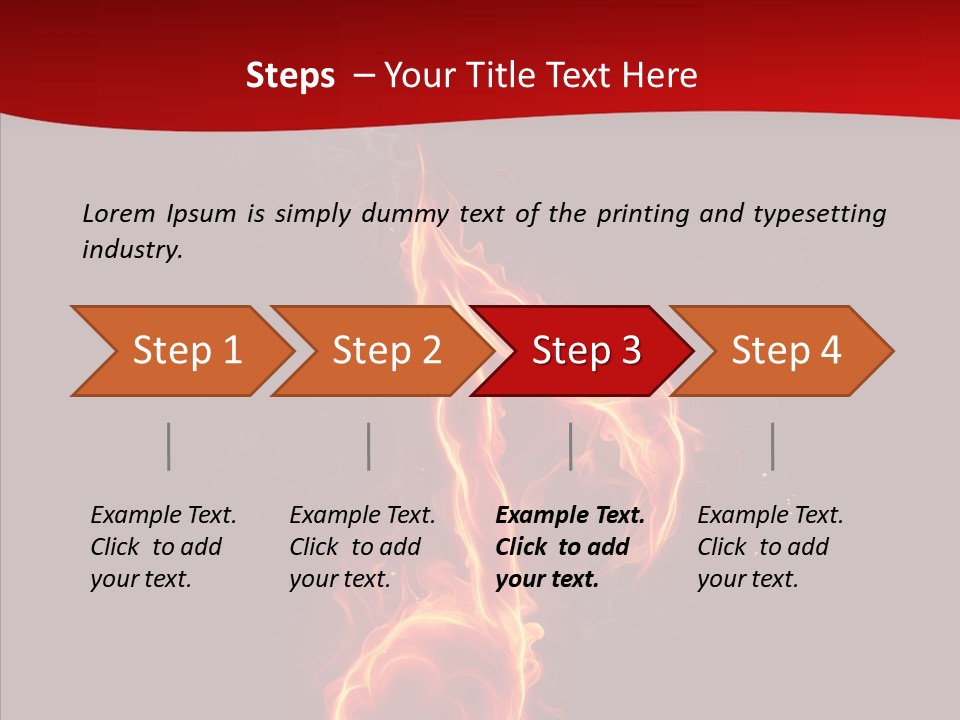 Steps – Your Title Text Here

Lorem Ipsum is simply dummy text of the printing and typesetting industry.

Step 1

Step 2

Step 3

Step 4

Example Text. Click to add your text.

Example Text. Click to add your text.

Example Text. Click to add your text.

Example Text. Click to add your text.